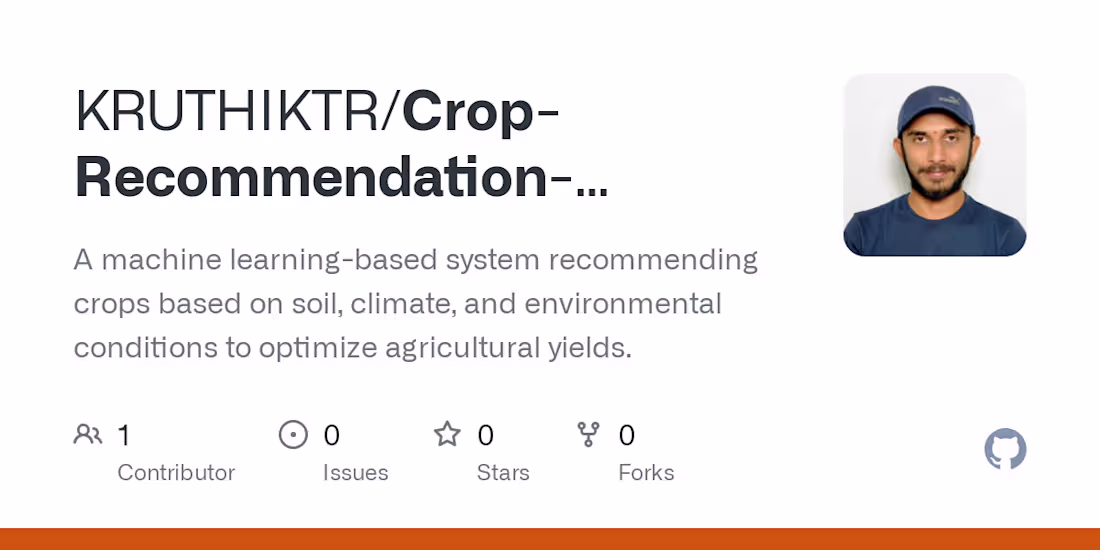 KRUTHIKTR/Crop-Recommendation-...

A machine learning-based system recommending crops based on soil, climate, and environmental conditions to optimize agricultural yields.

1 Contributor

0 Issues

0 Stars

0 Forks